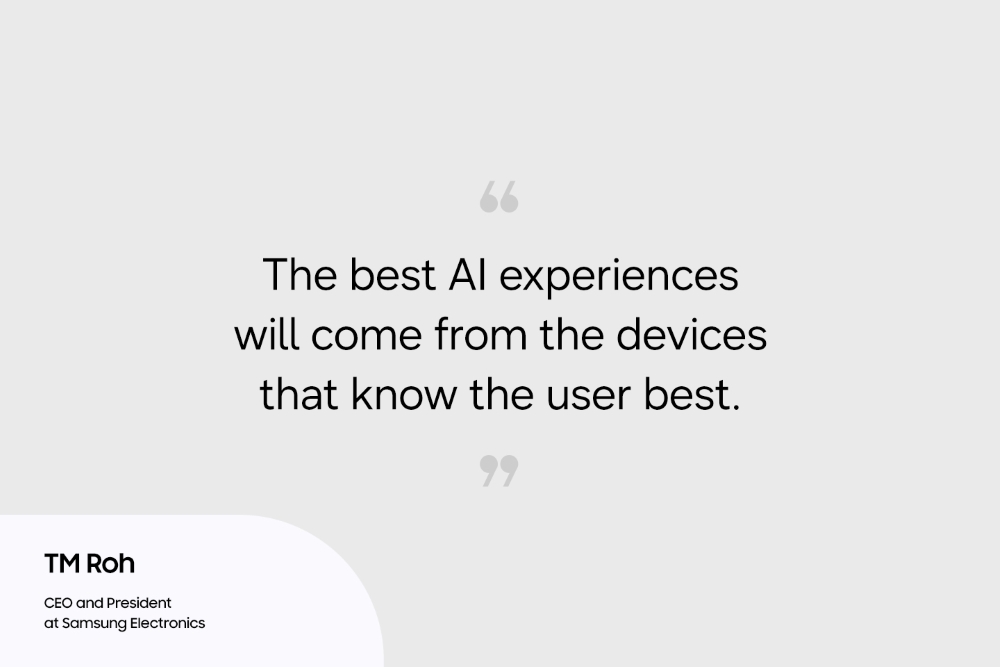 “

The best AI experiences will come from the devices that know the user best.

”

TM Roh

CEO and President at Samsung Electronics